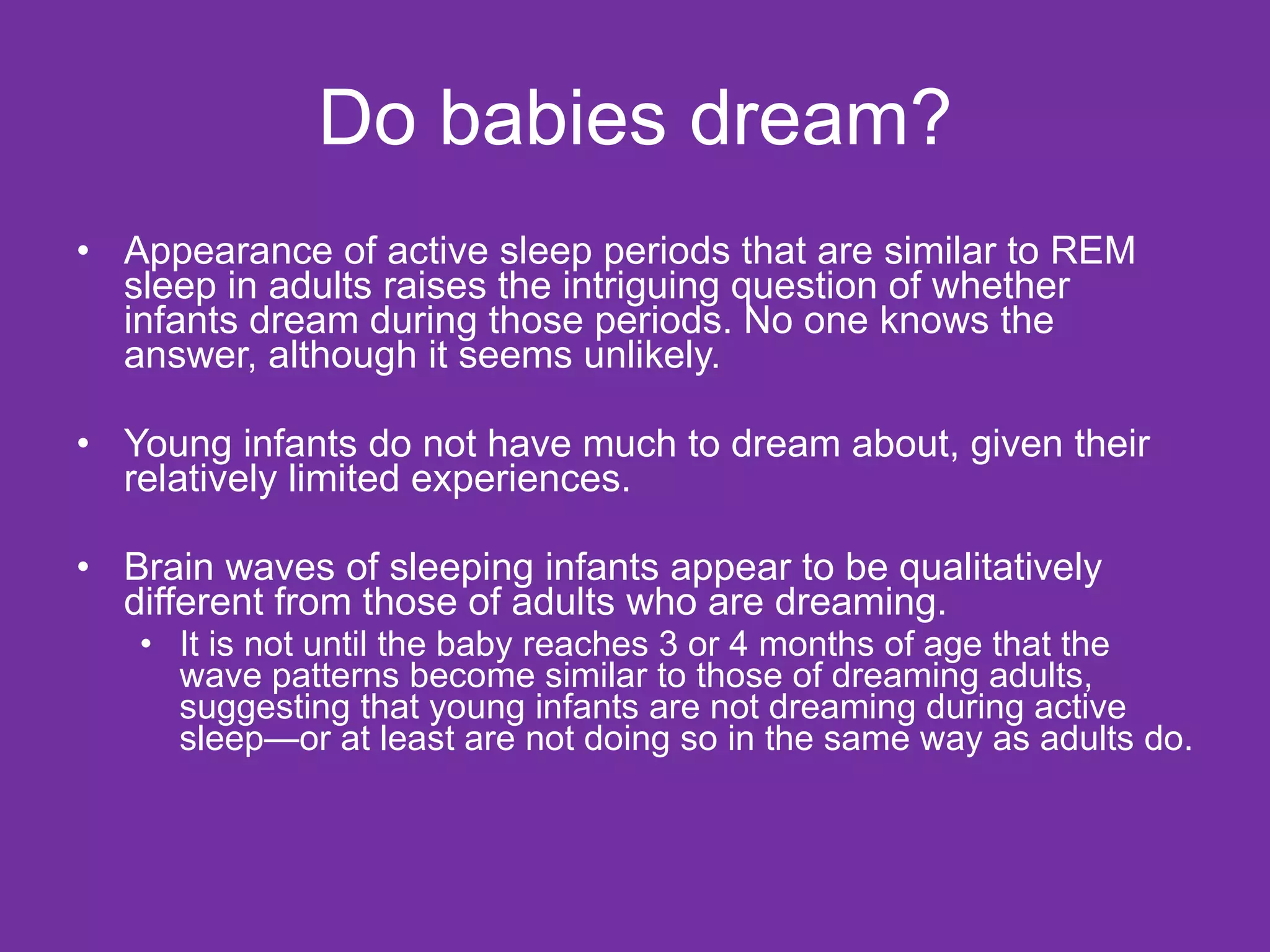 Do babies dream?

• Appearance of active sleep periods that are similar to REM sleep in adults raises the intriguing question of whether infants dream during those periods. No one knows the answer, although it seems unlikely.

• Young infants do not have much to dream about, given their relatively limited experiences.

• Brain waves of sleeping infants appear to be qualitatively different from those of adults who are dreaming.
  • It is not until the baby reaches 3 or 4 months of age that the wave patterns become similar to those of dreaming adults, suggesting that young infants are not dreaming during active sleep—or at least are not doing so in the same way as adults do.